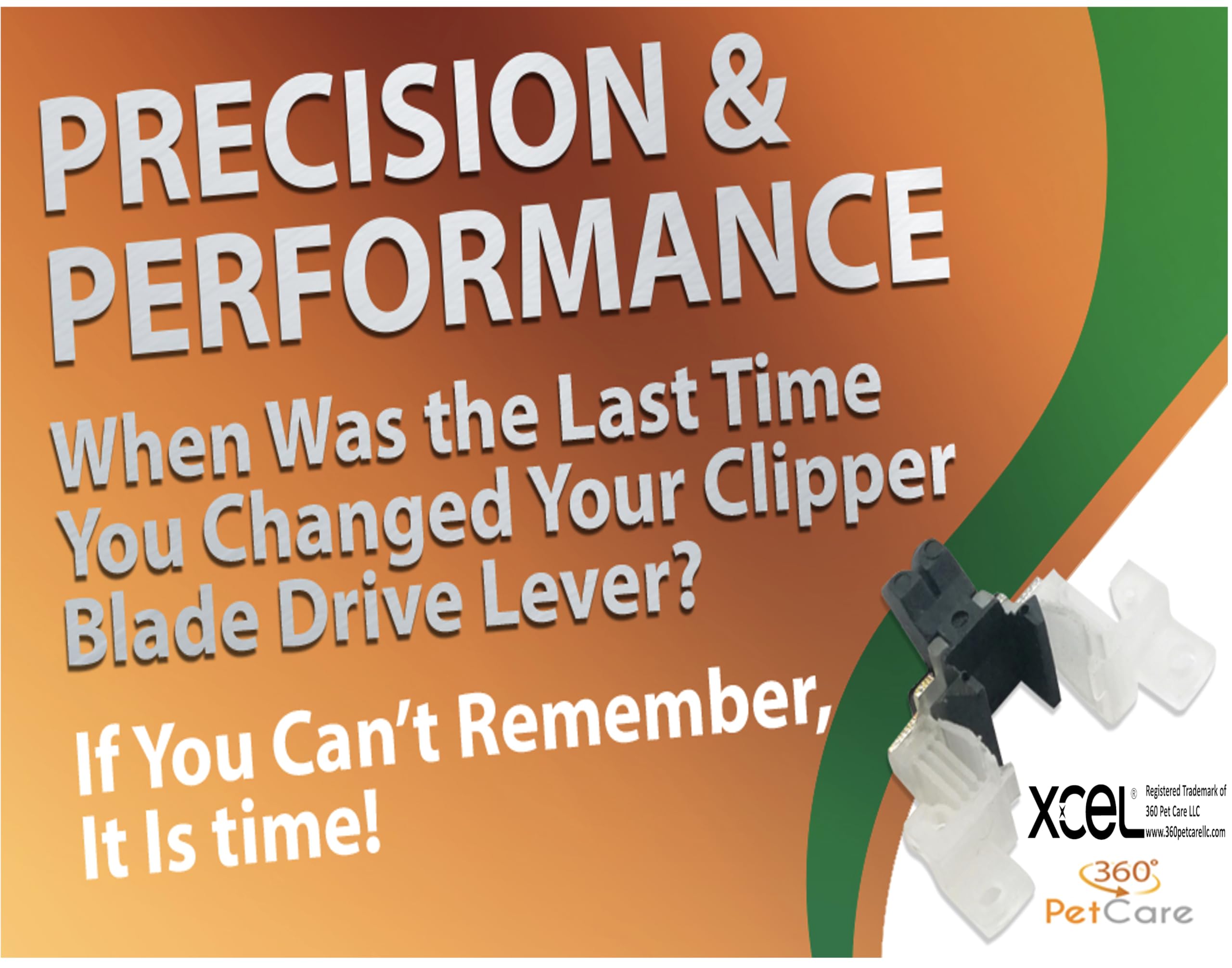 PRECISION & PERFORMANCE

When Was the Last Time You Changed Your Clipper Blade Drive Lever?

If You Can't Remember, It Is time!

XCEL® Registered Trademark of 360 Pet Care LLC www.360petcarellc.com

360° PetCare